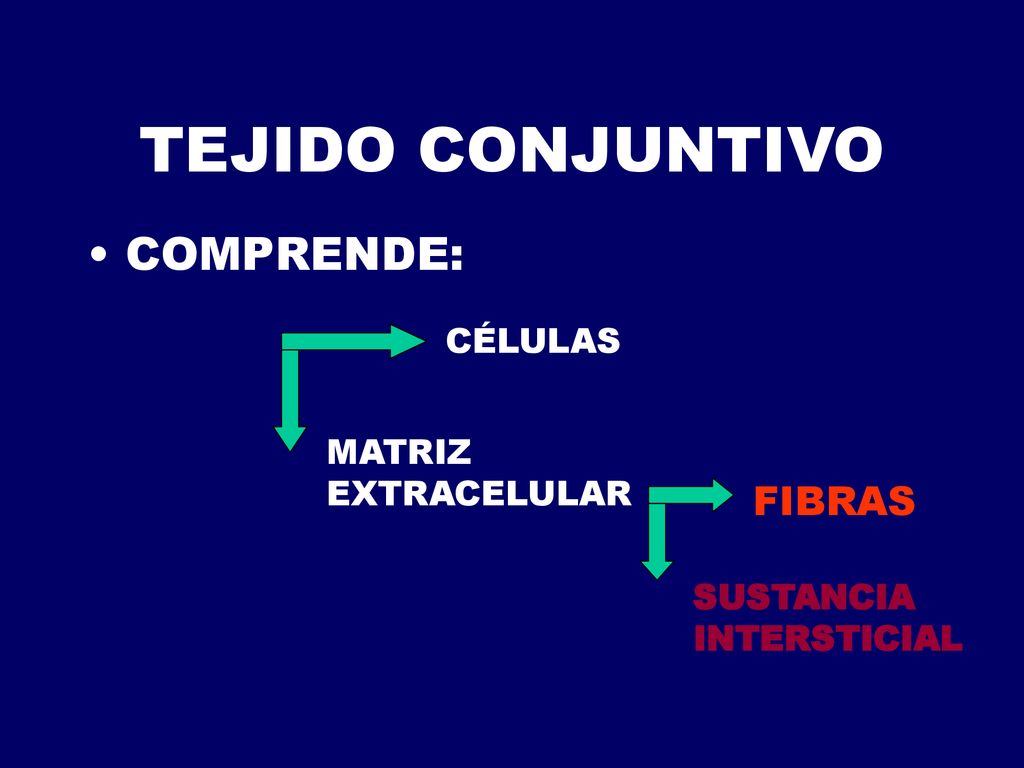 TEJIDO CONJUNTIVO

• COMPRENDE:

CÉLULAS

MATRIZ EXTRACELULAR

FIBRAS

SUSTANCIA INTERSTICIAL